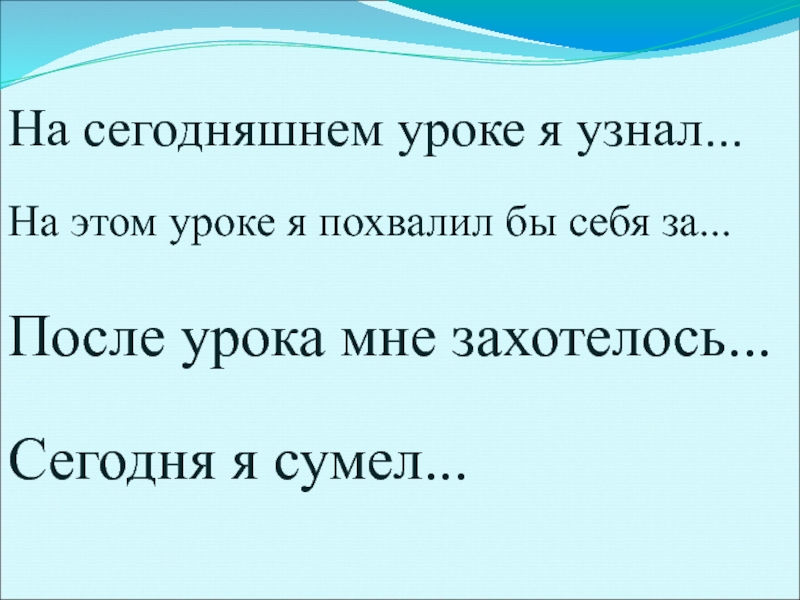 На сегодняшнем уроке я узнал...

На этом уроке я похвалил бы себя за...

После урока мне захотелось...

Сегодня я сумел...